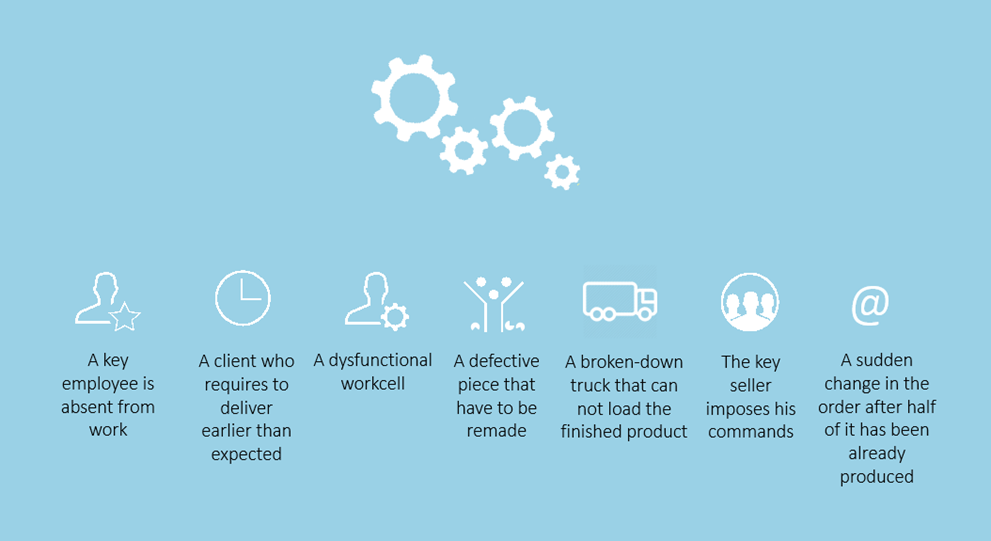 A key employee is absent from work

A client who requires to deliver earlier than expected

A dysfunctional workcell

A defective piece that have to be remade

A broken-down truck that can not load the finished product

The key seller imposes his commands

@

A sudden change in the order after half of it has been already produced